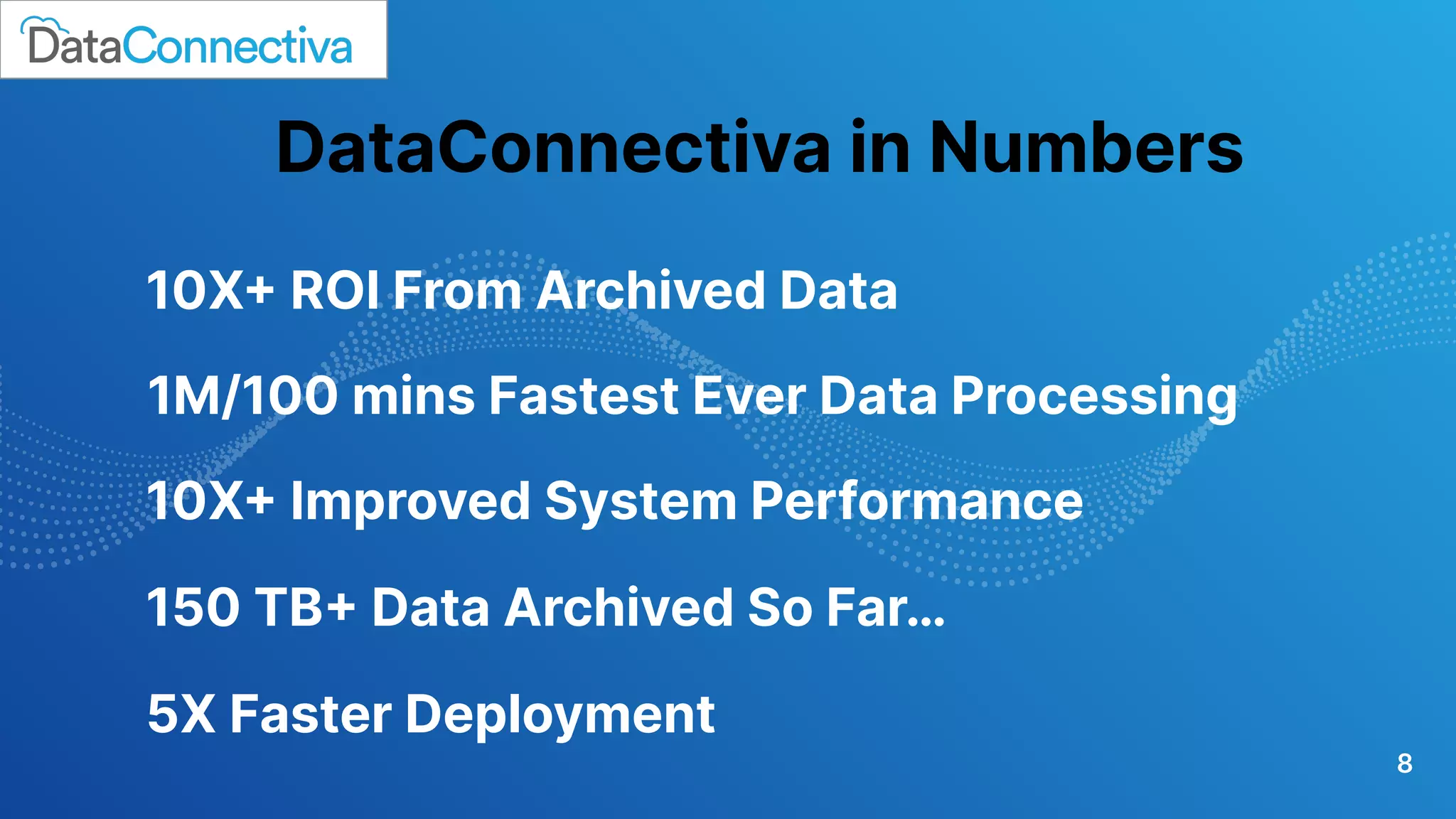 DataConnectiva

DataConnectiva in Numbers

10X+ ROI From Archived Data

1M/100 mins Fastest Ever Data Processing

10X+ Improved System Performance

150 TB+ Data Archived So Far...

5X Faster Deployment

8